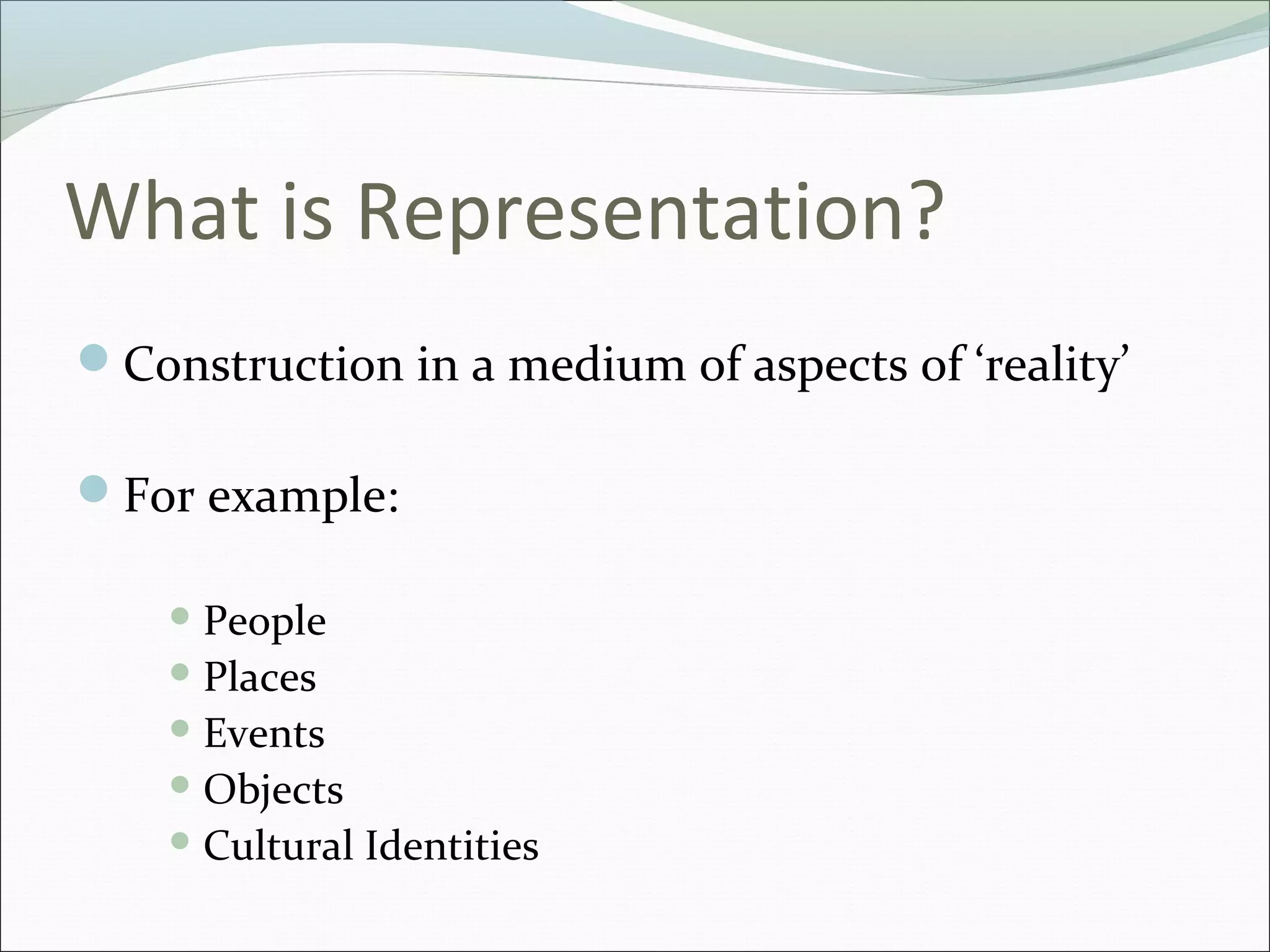 What is Representation?

Construction in a medium of aspects of ‘reality’

For example:

People
Places
Events
Objects
Cultural Identities